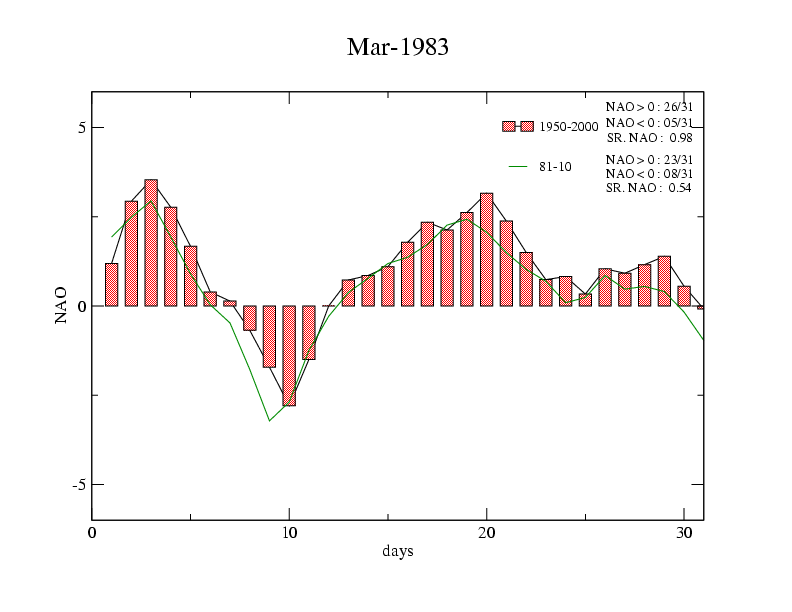 Mar-1983

1950-2000
NAO > 0 : 26/31
NAO < 0 : 05/31
SR. NAO : 0.98

81-10
NAO > 0 : 23/31
NAO < 0 : 08/31
SR. NAO : 0.54

5
0
-5
NAO

0
10
20
30
days